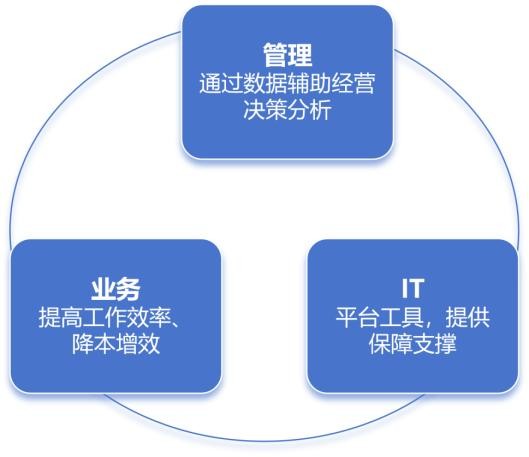 管理
通过数据辅助经营决策分析

业务
提高工作效率、降本增效

IT
平台工具，提供保障支撑